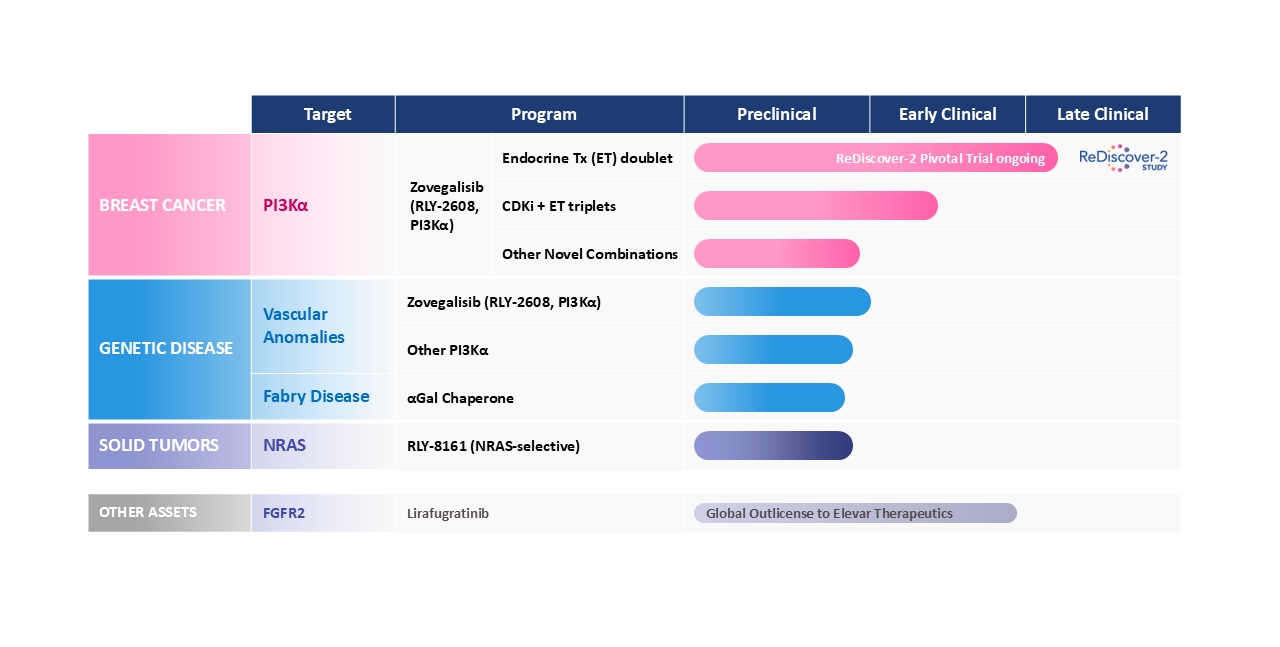 | | Target | Program | | Preclinical | Early Clinical | Late Clinical |
|---|---|---|---|---|---|---|
| BREAST CANCER | PI3Kα | Zovegalisib (RLY-2608, PI3Kα) | Endocrine Tx (ET) doublet | ReDiscover-2 Pivotal Trial ongoing | | ReDiscover-2 STUDY |
| | | | CDKi + ET triplets | | | |
| | | | Other Novel Combinations | | | |
| GENETIC DISEASE | Vascular Anomalies | Zovegalisib (RLY-2608, PI3Kα) | | | | |
| | | Other PI3Kα | | | | |
| | Fabry Disease | αGal Chaperone | | | | |
| SOLID TUMORS | NRAS | RLY-8161 (NRAS-selective) | | | | |
| OTHER ASSETS | FGFR2 | Lirafugratinib | | Global Outlicense to Elevar Therapeutics | | |